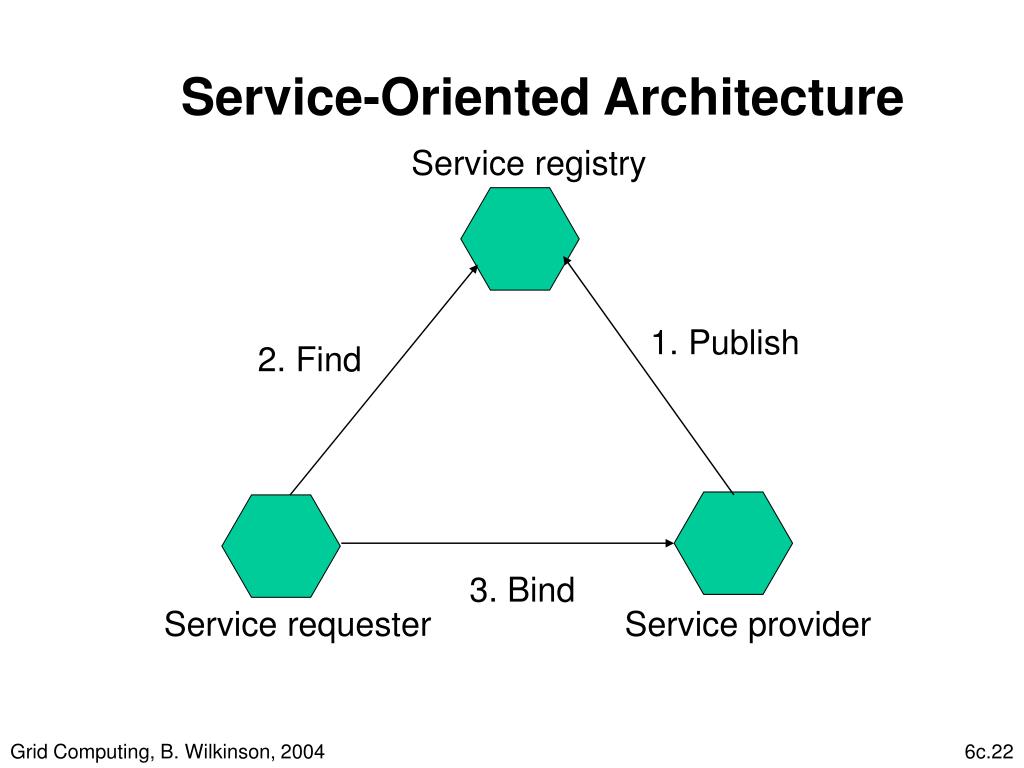 Service-Oriented Architecture

Service registry

2. Find

1. Publish

3. Bind

Service requester

Service provider

Grid Computing, B. Wilkinson, 2004

6c.22